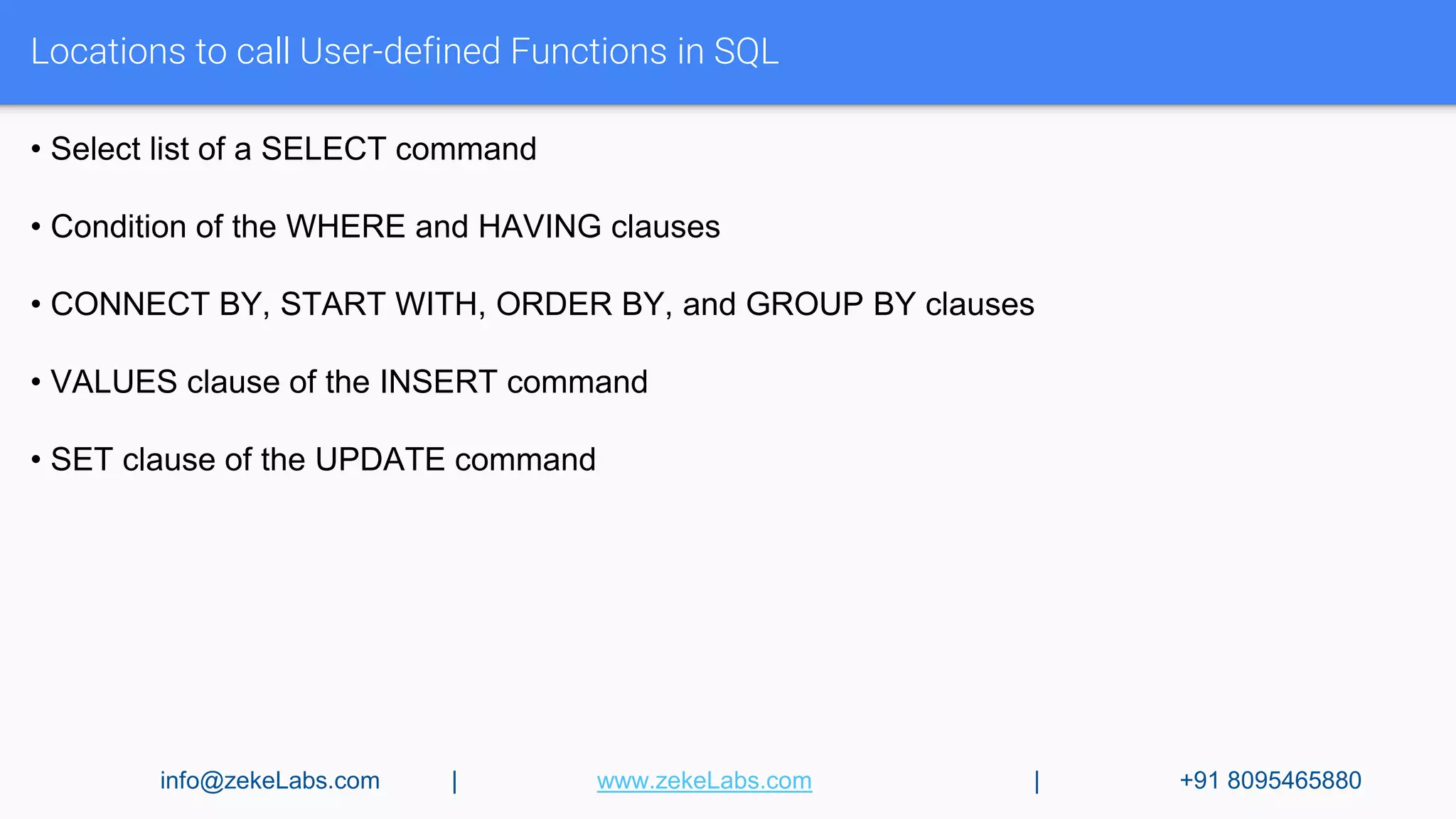 Locations to call User-defined Functions in SQL

• Select list of a SELECT command

• Condition of the WHERE and HAVING clauses

• CONNECT BY, START WITH, ORDER BY, and GROUP BY clauses

• VALUES clause of the INSERT command

• SET clause of the UPDATE command

info@zekeLabs.com | www.zekeLabs.com | +91 8095465880